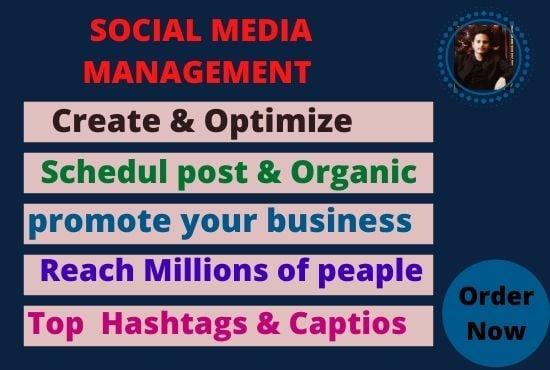 SOCIAL MEDIA MANAGEMENT

Create & Optimize

Schedul post & Organic

promote your business

Reach Millions of peaple

Top Hashtags & Captios

Order Now